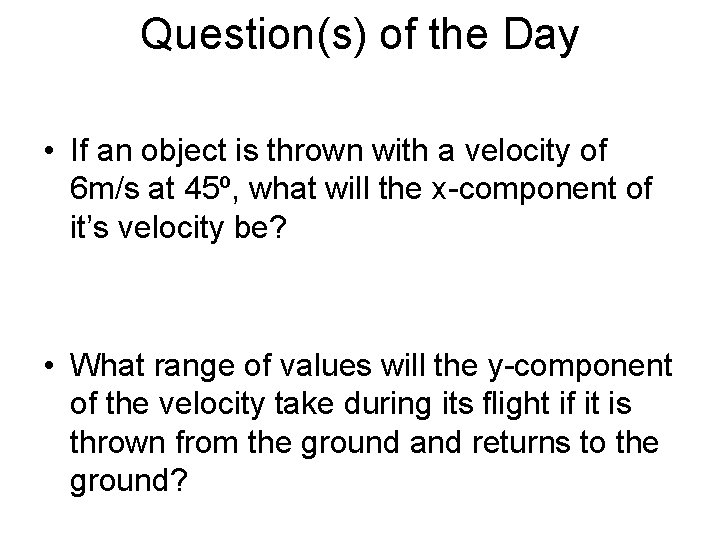 Question(s) of the Day

• If an object is thrown with a velocity of 6m/s at 45º, what will the x-component of it's velocity be?

• What range of values will the y-component of the velocity take during its flight if it is thrown from the ground and returns to the ground?